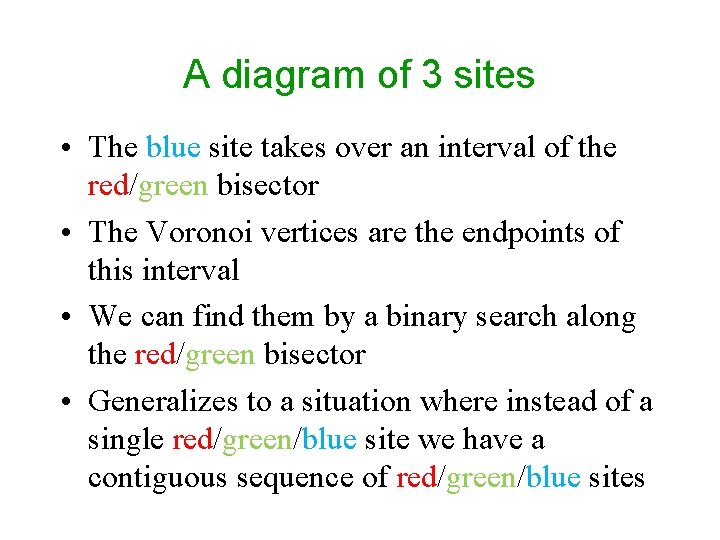 A diagram of 3 sites

• The blue site takes over an interval of the red/green bisector

• The Voronoi vertices are the endpoints of this interval

• We can find them by a binary search along the red/green bisector

• Generalizes to a situation where instead of a single red/green/blue site we have a contiguous sequence of red/green/blue sites